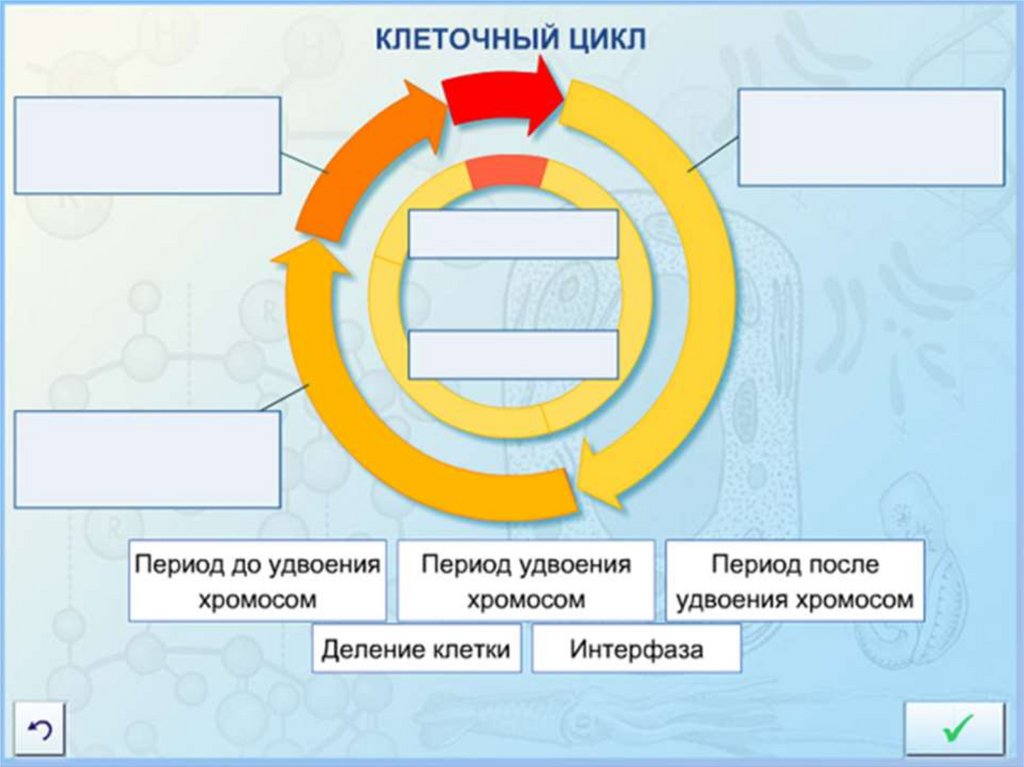 КЛЕТОЧНЫЙ ЦИКЛ

Период до удвоения хромосом

Период удвоения хромосом

Период после удвоения хромосом

Деление клетки

Интерфаза